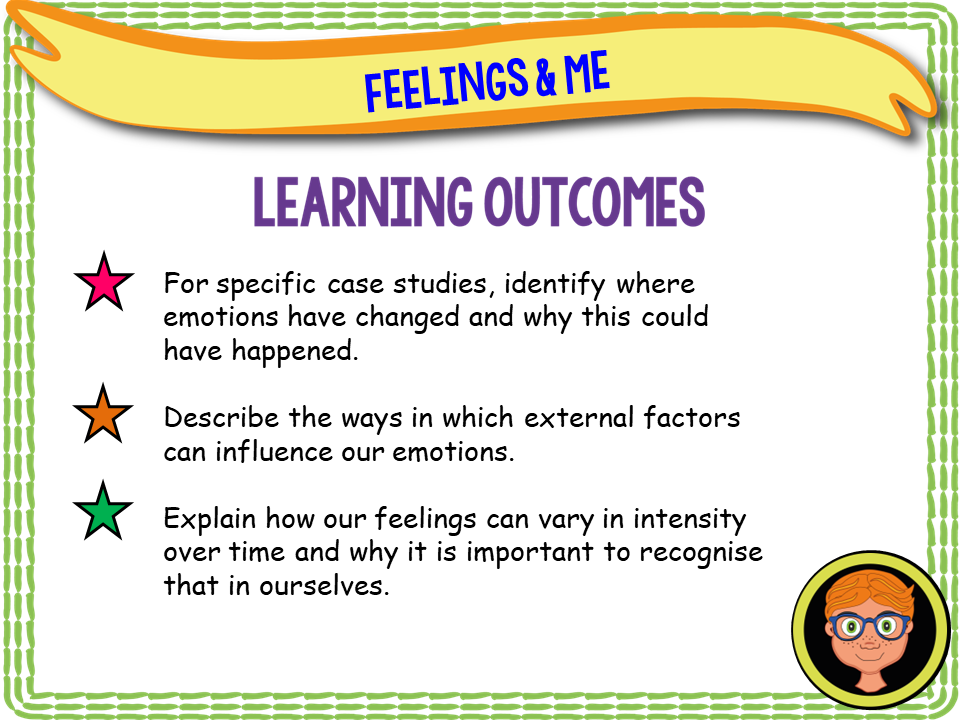 FEELINGS & ME

LEARNING OUTCOMES

For specific case studies, identify where emotions have changed and why this could have happened.

Describe the ways in which external factors can influence our emotions.

Explain how our feelings can vary in intensity over time and why it is important to recognise that in ourselves.